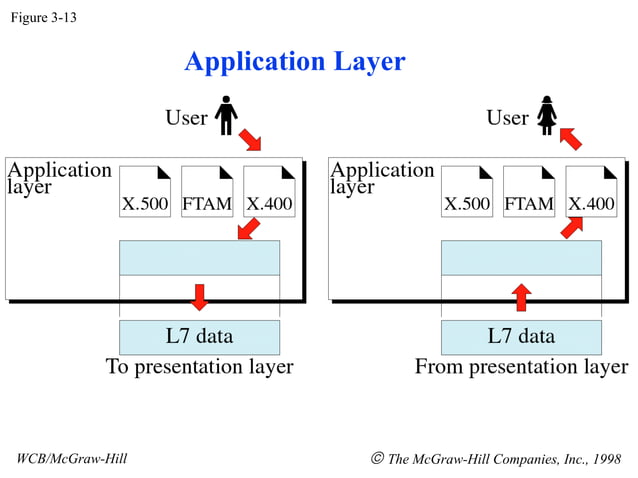 Figure 3-13

Application Layer

User

Application layer

X.500

FTAM

X.400

L7 data

To presentation layer

User

Application layer

X.500

FTAM

X.400

L7 data

From presentation layer

WCB/McGraw-Hill

© The McGraw-Hill Companies, Inc., 1998